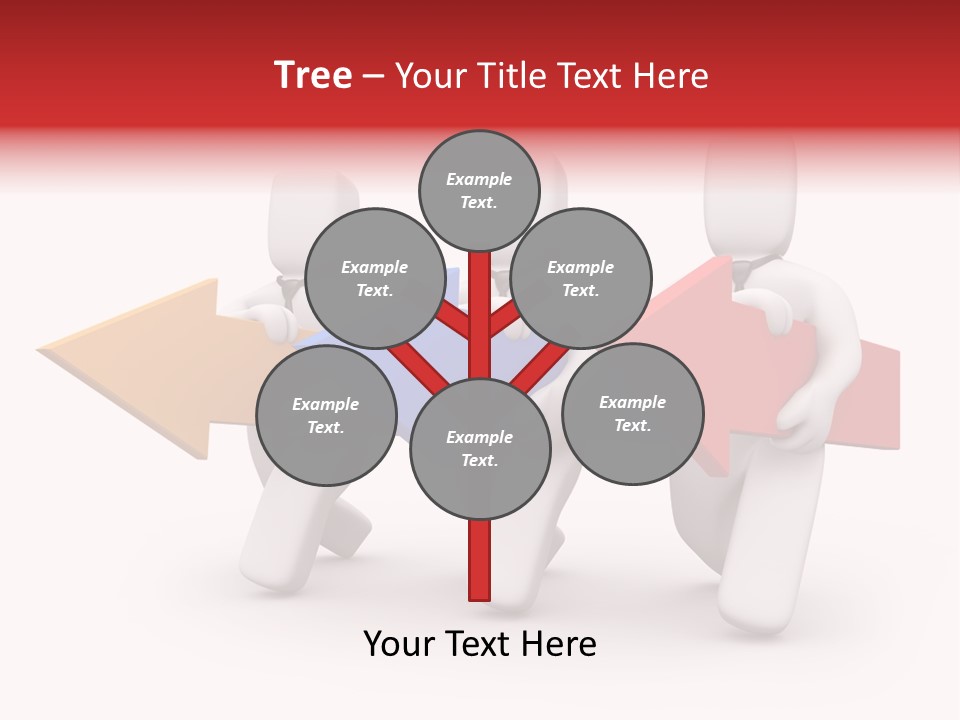 Tree – Your Title Text Here

Example Text.

Example Text.

Example Text.

Example Text.

Example Text.

Example Text.

Your Text Here